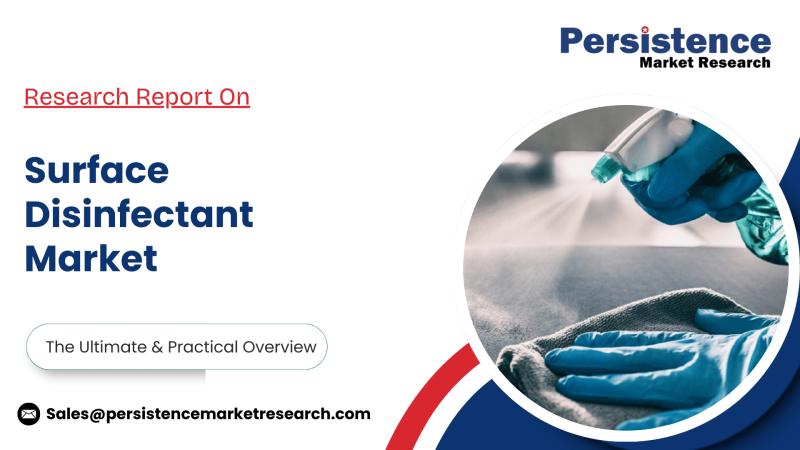 Persistence
Market Research

Research Report On

Surface Disinfectant Market

The Ultimate & Practical Overview

Sales@persistencemarketresearch.com